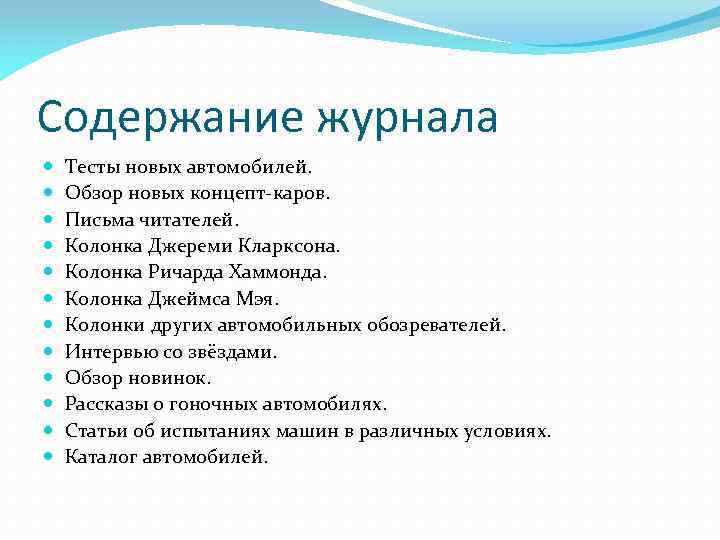 Содержание журнала

- Тесты новых автомобилей.
- Обзор новых концепт-каров.
- Письма читателей.
- Колонка Джереми Кларксона.
- Колонка Ричарда Хаммонда.
- Колонка Джеймса Мэя.
- Колонки других автомобильных обозревателей.
- Интервью со звёздами.
- Обзор новинок.
- Рассказы о гоночных автомобилях.
- Статьи об испытаниях машин в различных условиях.
- Каталог автомобилей.